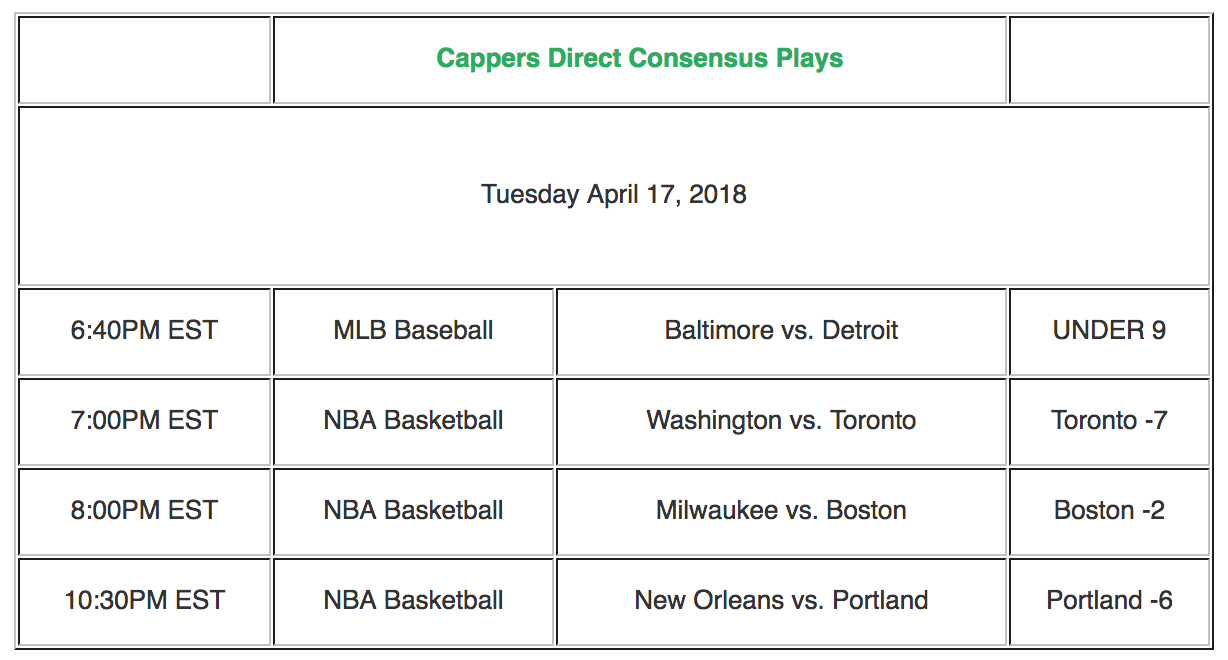 | | Cappers Direct Consensus Plays | | |
|---|---|---|---|
| Tuesday April 17, 2018 | | | |
| 6:40PM EST | MLB Baseball | Baltimore vs. Detroit | UNDER 9 |
| 7:00PM EST | NBA Basketball | Washington vs. Toronto | Toronto -7 |
| 8:00PM EST | NBA Basketball | Milwaukee vs. Boston | Boston -2 |
| 10:30PM EST | NBA Basketball | New Orleans vs. Portland | Portland -6 |